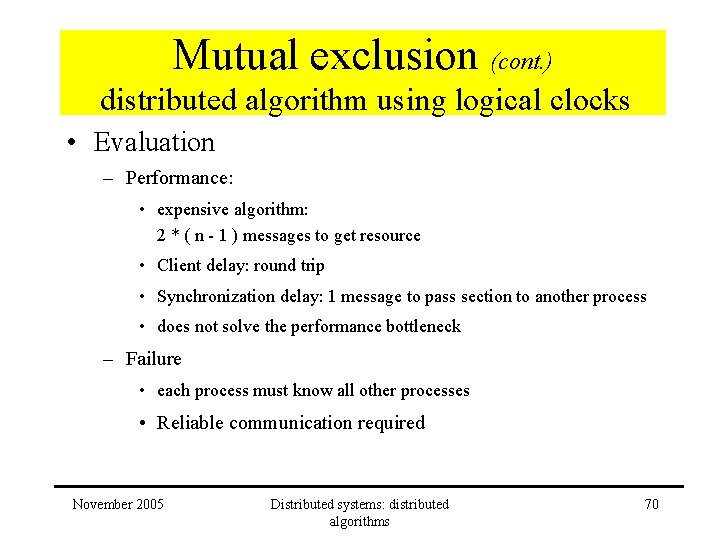 Mutual exclusion (cont.)
distributed algorithm using logical clocks

• Evaluation
– Performance:
• expensive algorithm:
2 * ( n - 1 ) messages to get resource
• Client delay: round trip
• Synchronization delay: 1 message to pass section to another process
• does not solve the performance bottleneck
– Failure
• each process must know all other processes
• Reliable communication required

November 2005

Distributed systems: distributed algorithms

70